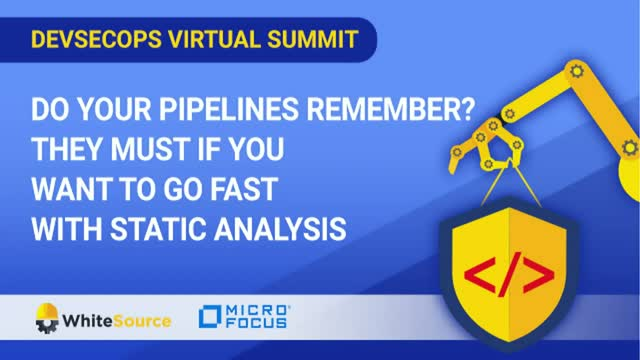 DEVSECOPS VIRTUAL SUMMIT

DO YOUR PIPELINES REMEMBER? THEY MUST IF YOU WANT TO GO FAST WITH STATIC ANALYSIS

</>

WhiteSource

MICRO FOCUS